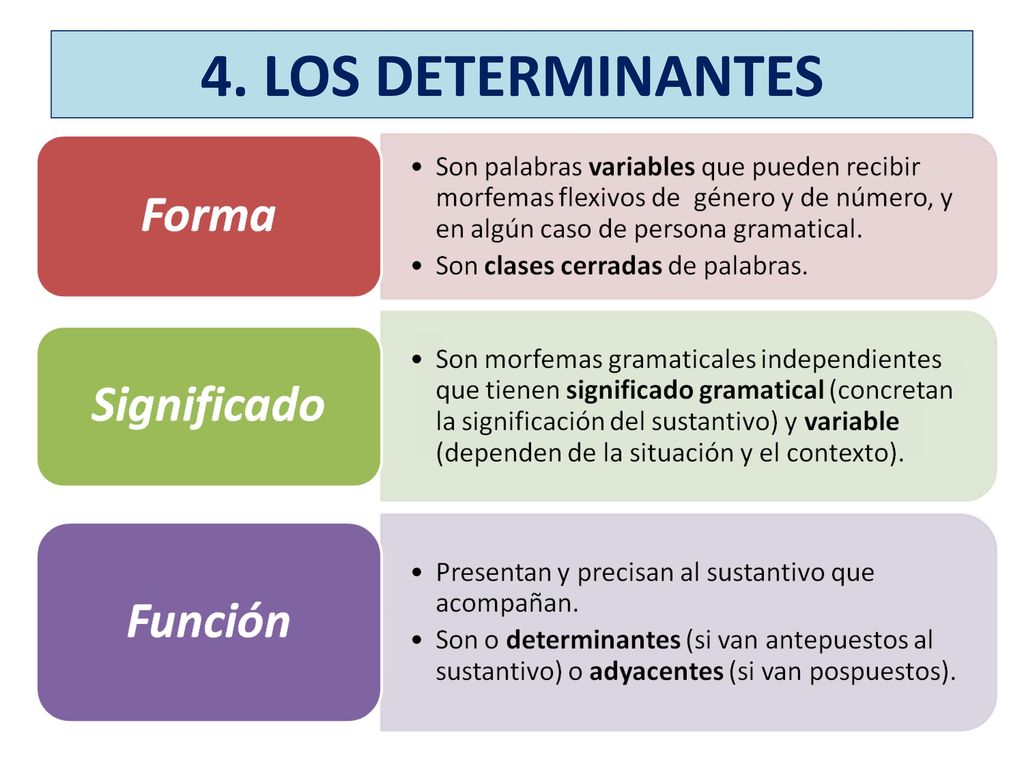 4. LOS DETERMINANTES

Forma

• Son palabras variables que pueden recibir morfemas flexivos de género y de número, y en algún caso de persona gramatical.
• Son clases cerradas de palabras.

Significado

• Son morfemas gramaticales independientes que tienen significado gramatical (concretan la significación del sustantivo) y variable (dependen de la situación y el contexto).

Función

• Presentan y precisan al sustantivo que acompañan.
• Son o determinantes (si van antepuestos al sustantivo) o adyacentes (si van pospuestos).